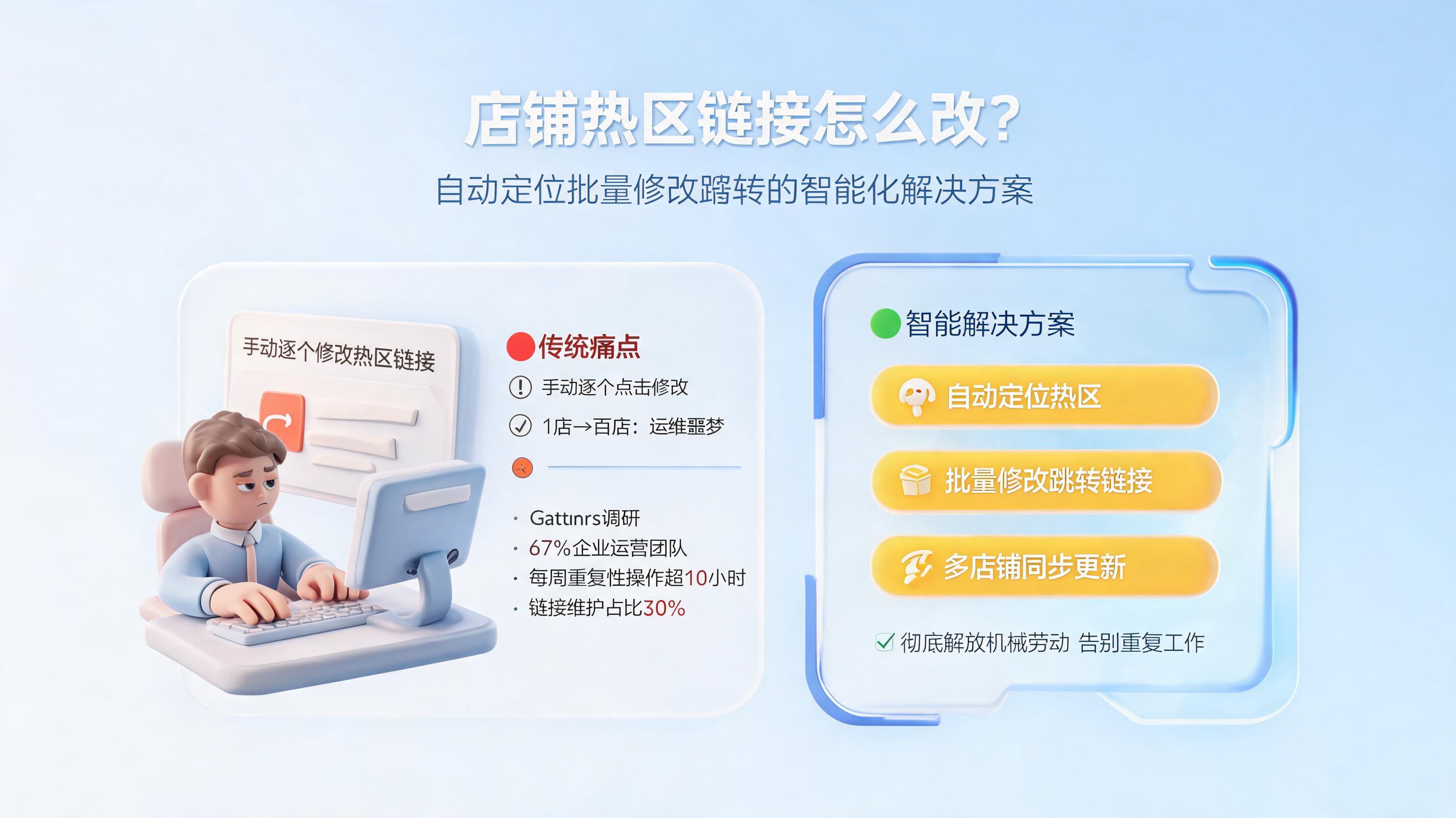 店铺热区链接怎么改?
自动定位批量修改蹯转的智能化解决方案

手动逐个修改热区链接

传统痛点
手动逐个点击修改
1店→百店：运维噩梦

· Gattınrs调研
· 67%企业运营团队
· 每周重复性操作超10小时
· 链接维护占比30%

智能解决方案
自动定位热区
批量修改跳转链接
多店铺同步更新
彻底解放机械劳动 告别重复工作